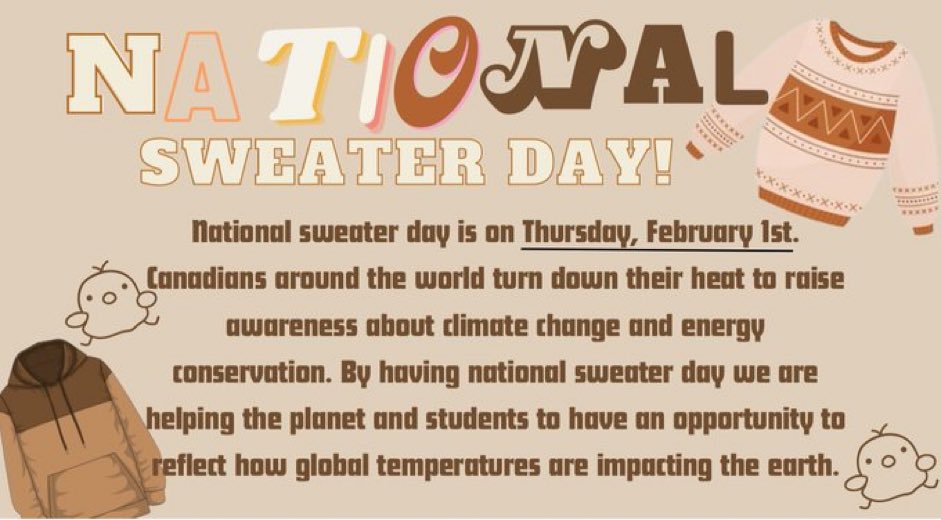 NATIONAL

SWEATER DAY!

National sweater day is on Thursday, February 1st. Canadians around the world turn down their heat to raise awareness about climate change and energy conservation. By having national sweater day we are helping the planet and students to have an opportunity to reflect how global temperatures are impacting the earth.